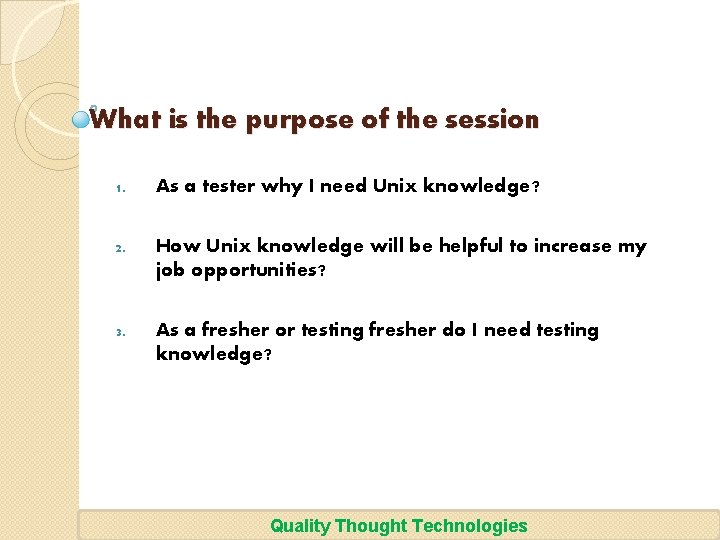 What is the purpose of the session

1. As a tester why I need Unix knowledge?

2. How Unix knowledge will be helpful to increase my job opportunities?

3. As a fresher or testing fresher do I need testing knowledge?

Quality Thought Technologies